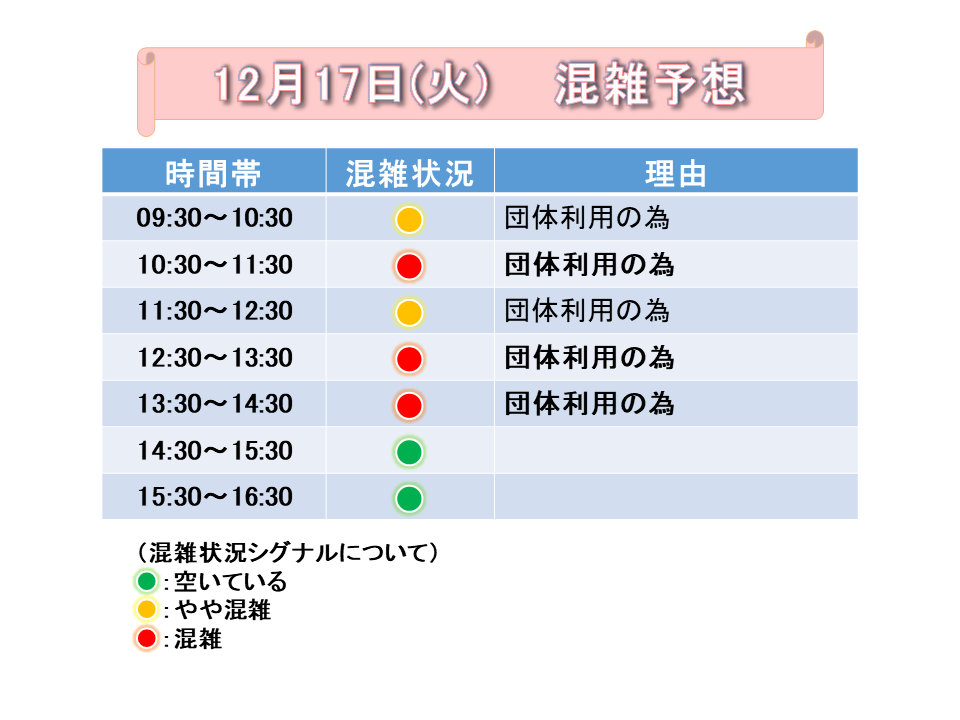 12月17日(火)　混雑予想

| 時間帯 | 混雑状況 | 理由 |
|---|---|---|
| 09:30～10:30 | | 団体利用の為 |
| 10:30～11:30 | | 団体利用の為 |
| 11:30～12:30 | | 団体利用の為 |
| 12:30～13:30 | | 団体利用の為 |
| 13:30～14:30 | | 団体利用の為 |
| 14:30～15:30 | | |
| 15:30～16:30 | | |

(混雑状況シグナルについて)
:空いている
:やや混雑
:混雑